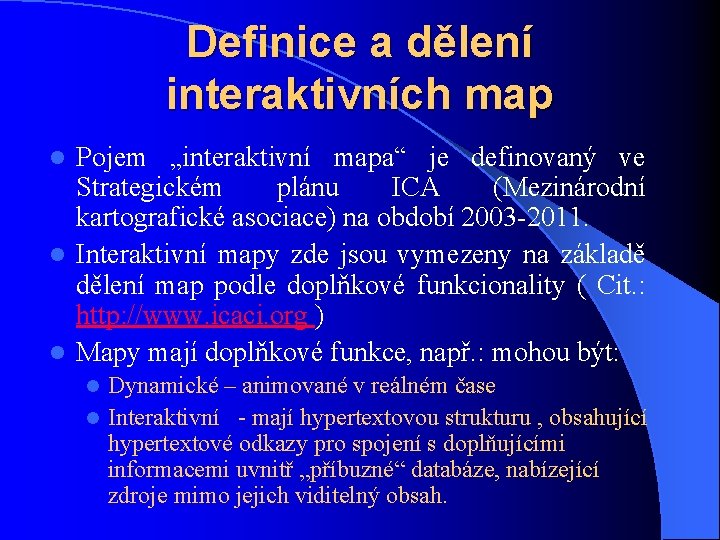 Definice a dělení interaktivních map

Pojem „interaktivní mapa“ je definovaný ve Strategickém plánu ICA (Mezinárodní kartografické asociace) na období 2003-2011.

Interaktivní mapy zde jsou vymezeny na základě dělení map podle doplňkové funkcionality ( Cit.: http://www.icaci.org )

Mapy mají doplňkové funkce, např.: mohou být:

Dynamické – animované v reálném čase

Interaktivní - mají hypertextovou strukturu , obsahující hypertextové odkazy pro spojení s doplňujícími informacemi uvnitř „příbuzné“ databáze, nabízející zdroje mimo jejich viditelný obsah.